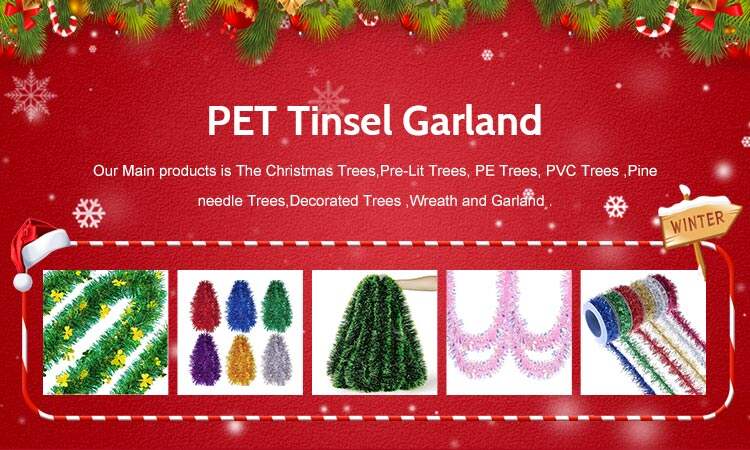 PET Tinsel Garland

Our Main products is The Christmas Trees,Pre-Lit Trees, PE Trees, PVC Trees ,Pine needle Trees,Decorated Trees ,Wreath and Garland .

WINTER